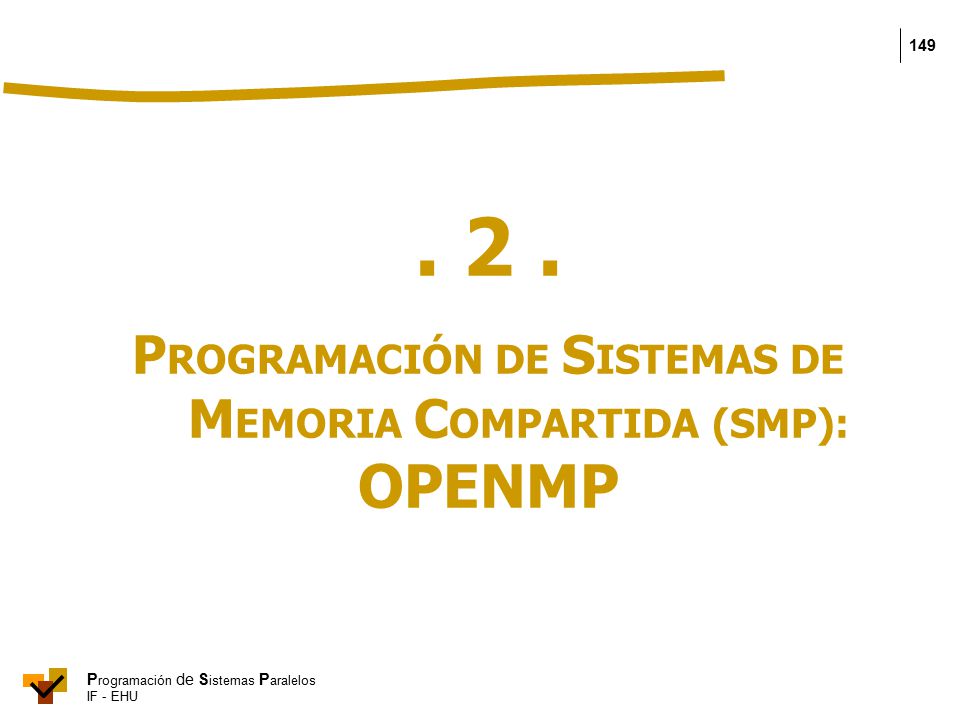 149

. 2 .

PROGRAMACIÓN DE SISTEMAS DE MEMORIA COMPARTIDA (SMP): OPENMP

Programación de Sistemas Paralelos
IF - EHU